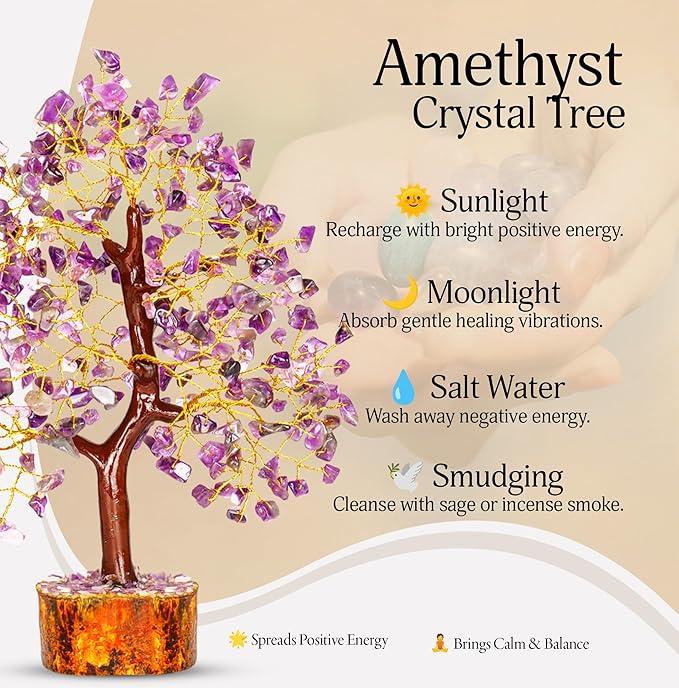 Amethyst
Crystal Tree

Sunlight
Recharge with bright positive energy.

Moonlight
Absorb gentle healing vibrations.

Salt Water
Wash away negative energy.

Smudging
Cleanse with sage or incense smoke.

Spreads Positive Energy

Brings Calm & Balance